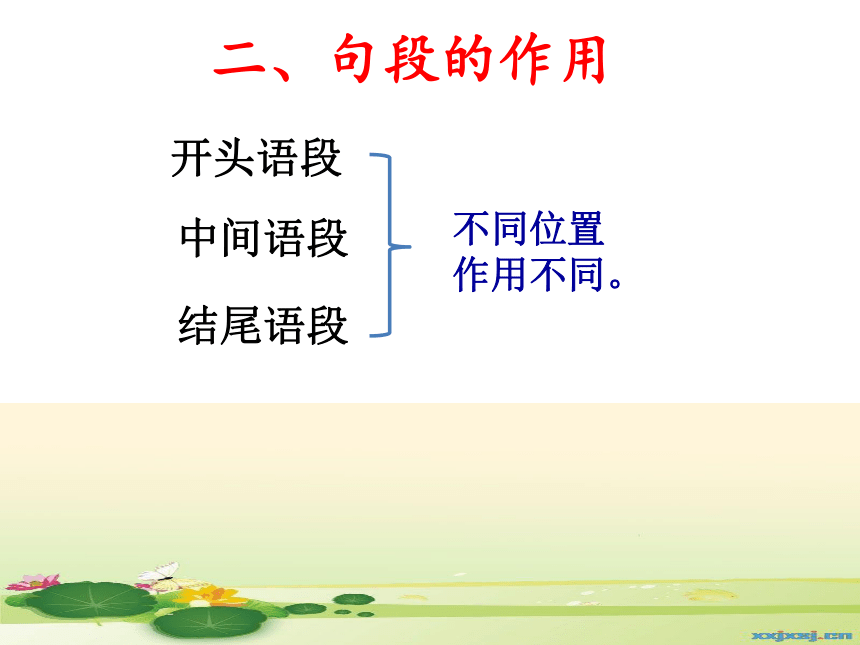 二、句段的作用

开头语段

中间语段

结尾语段

不同位置
作用不同。

xxjxsj.cn